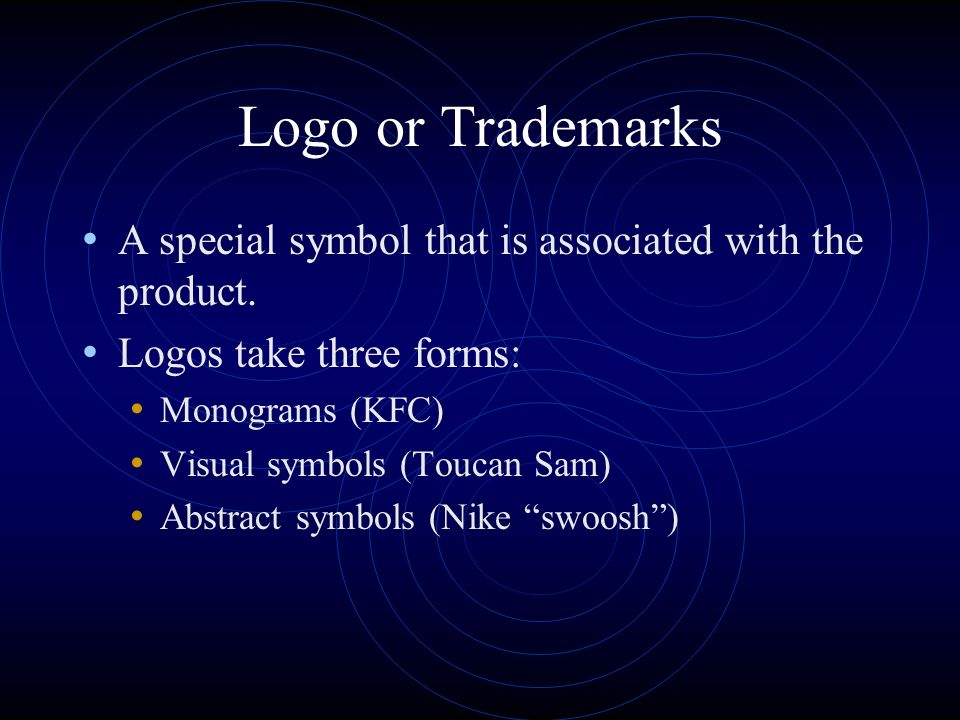 Logo or Trademarks

• A special symbol that is associated with the product.
• Logos take three forms:
  • Monograms (KFC)
  • Visual symbols (Toucan Sam)
  • Abstract symbols (Nike “swoosh”)